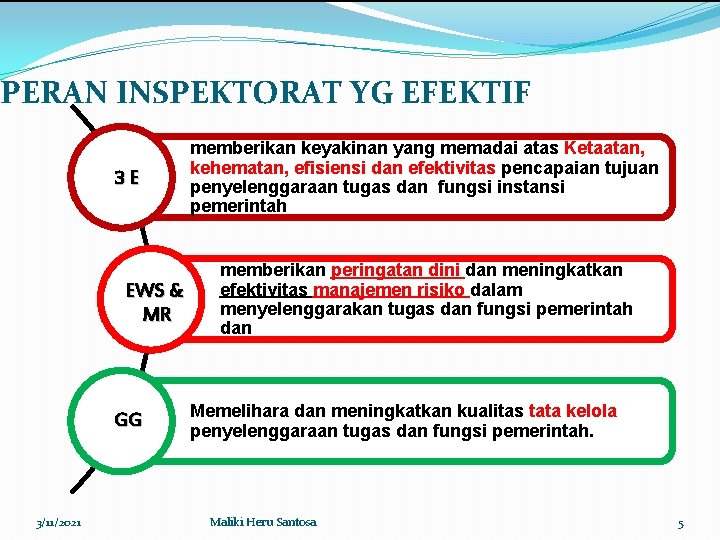 PERAN INSPEKTORAT YG EFEKTIF

3 E

memberikan keyakinan yang memadai atas Ketaatan, kehematan, efisiensi dan efektivitas pencapaian tujuan penyelenggaraan tugas dan fungsi instansi pemerintah

EWS & MR

memberikan peringatan dini dan meningkatkan efektivitas manajemen risiko dalam menyelenggarakan tugas dan fungsi pemerintah dan

GG

Memelihara dan meningkatkan kualitas tata kelola penyelenggaraan tugas dan fungsi pemerintah.

3/11/2021 Maliki Heru Santosa 5